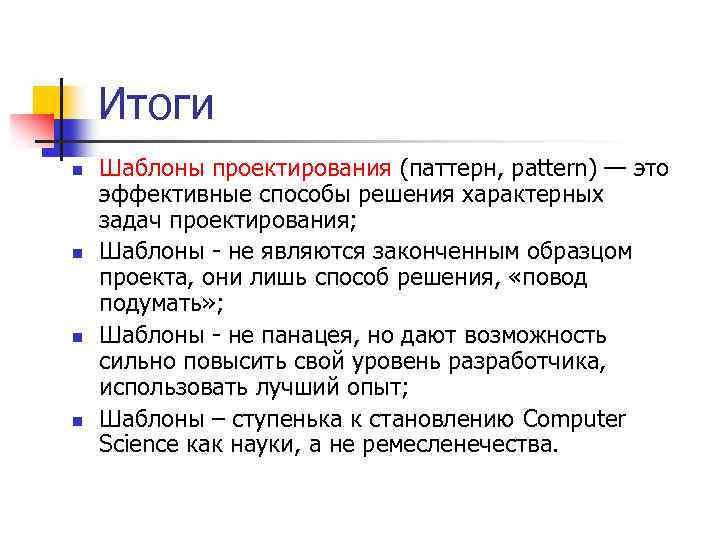 Итоги

- Шаблоны проектирования (паттерн, pattern) — это эффективные способы решения характерных задач проектирования;
- Шаблоны - не являются законченным образцом проекта, они лишь способ решения, «повод подумать»;
- Шаблоны - не панацея, но дают возможность сильно повысить свой уровень разработчика, использовать лучший опыт;
- Шаблоны – ступенька к становлению Computer Science как науки, а не ремесленечества.